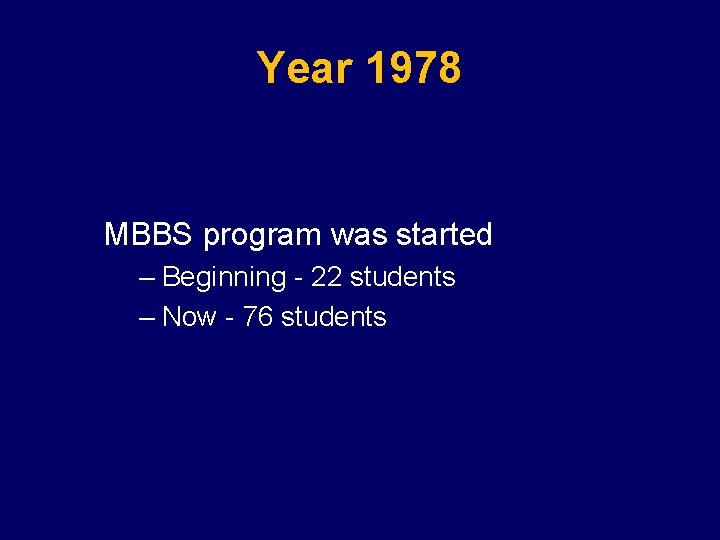 Year 1978

MBBS program was started

– Beginning - 22 students

– Now - 76 students